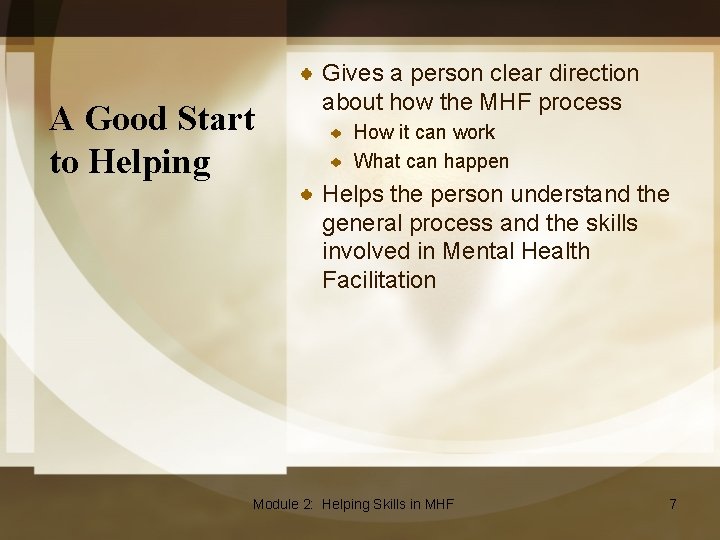 A Good Start to Helping

Gives a person clear direction about how the MHF process

How it can work

What can happen

Helps the person understand the general process and the skills involved in Mental Health Facilitation

Module 2: Helping Skills in MHF

7